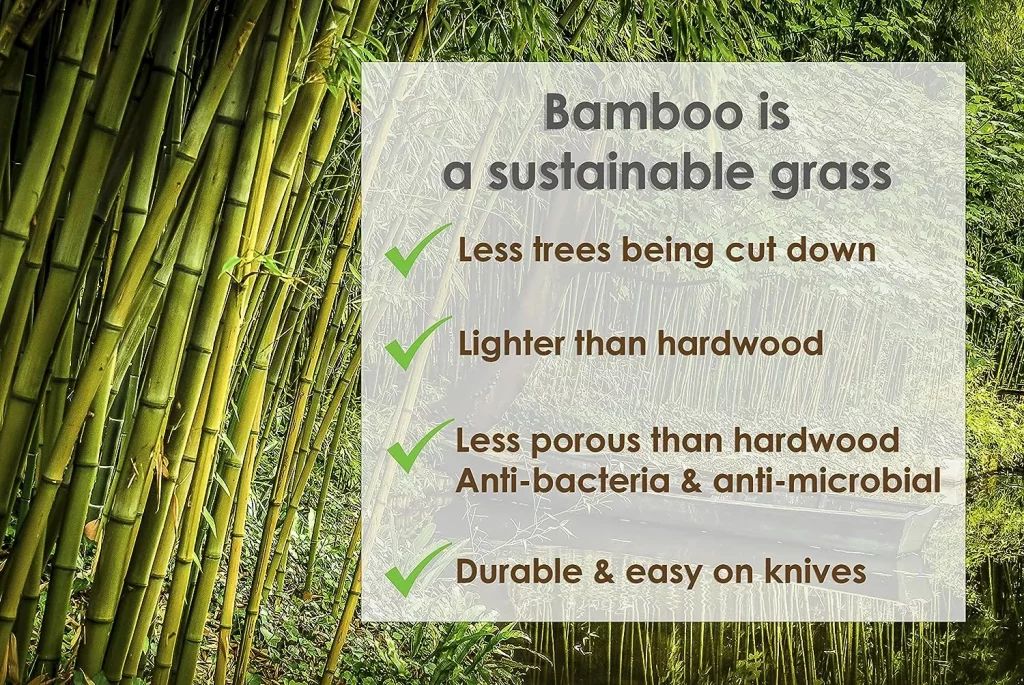 Bamboo is
a sustainable grass

Less trees being cut down

Lighter than hardwood

Less porous than hardwood
Anti-bacteria & anti-microbial

Durable & easy on knives